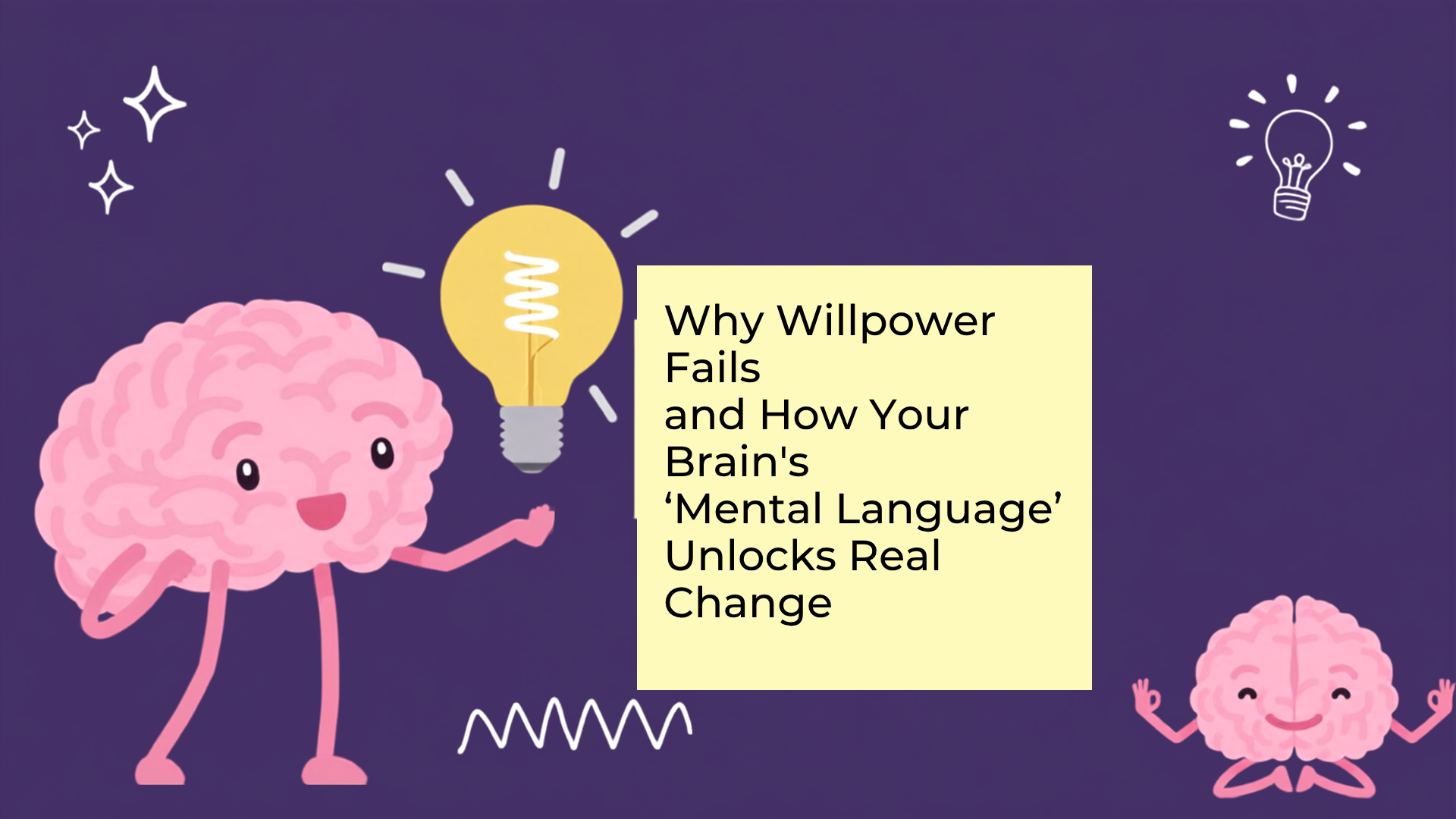 Why Willpower Fails
and How Your Brain's
‘Mental Language’ Unlocks Real Change